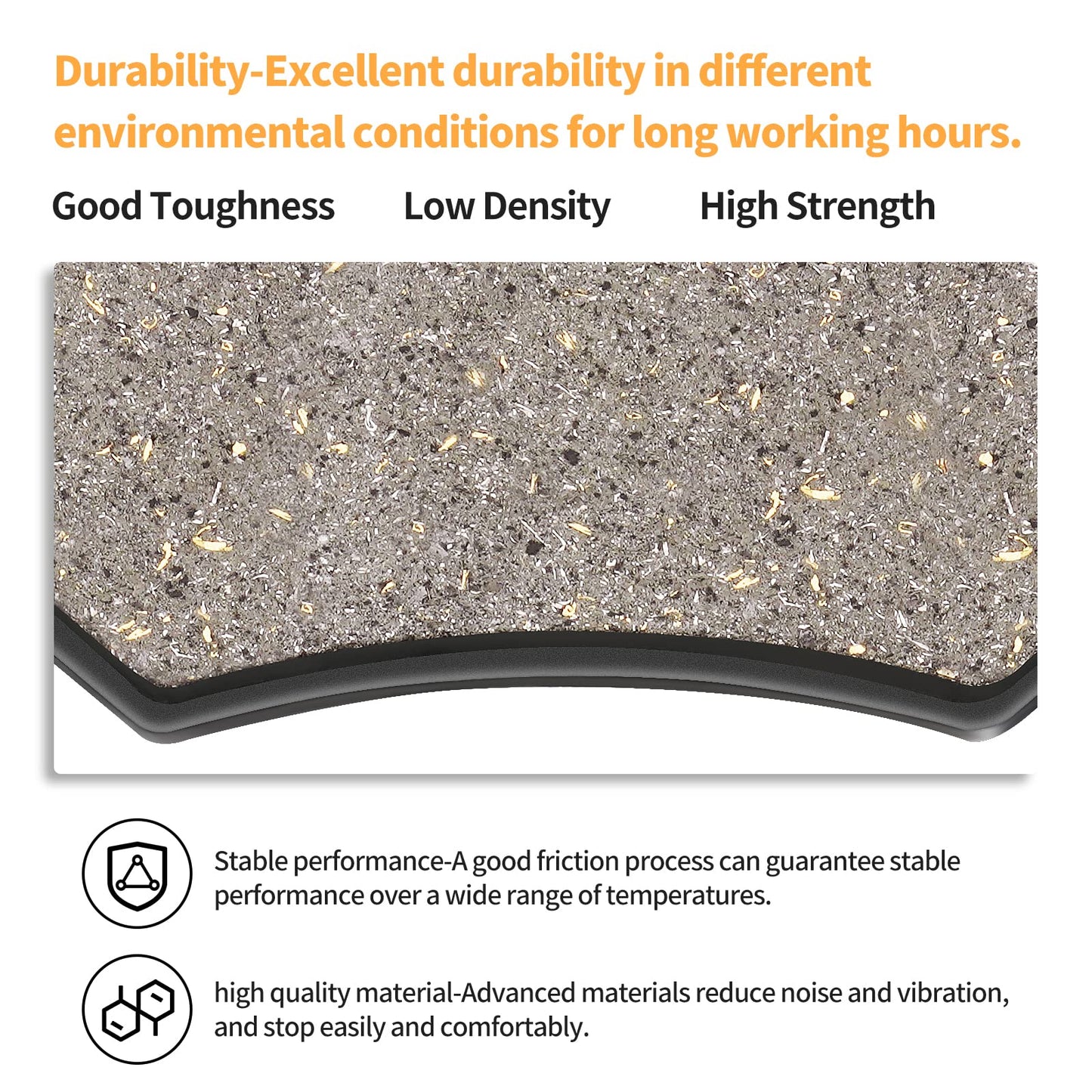 Durability-Excellent durability in different environmental conditions for long working hours.

Good Toughness

Low Density

High Strength

Stable performance-A good friction process can guarantee stable performance over a wide range of temperatures.

high quality material-Advanced materials reduce noise and vibration, and stop easily and comfortably.